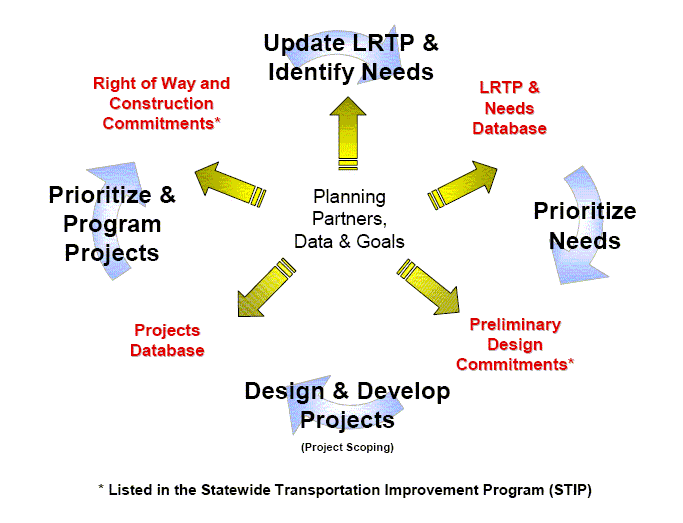 Update LRTP & Identify Needs

Right of Way and Construction Commitments*

LRTP & Needs Database

Prioritize & Program Projects

Planning Partners, Data & Goals

Prioritize Needs

Projects Database

Preliminary Design Commitments*

Design & Develop Projects

(Project Scoping)

* Listed in the Statewide Transportation Improvement Program (STIP)